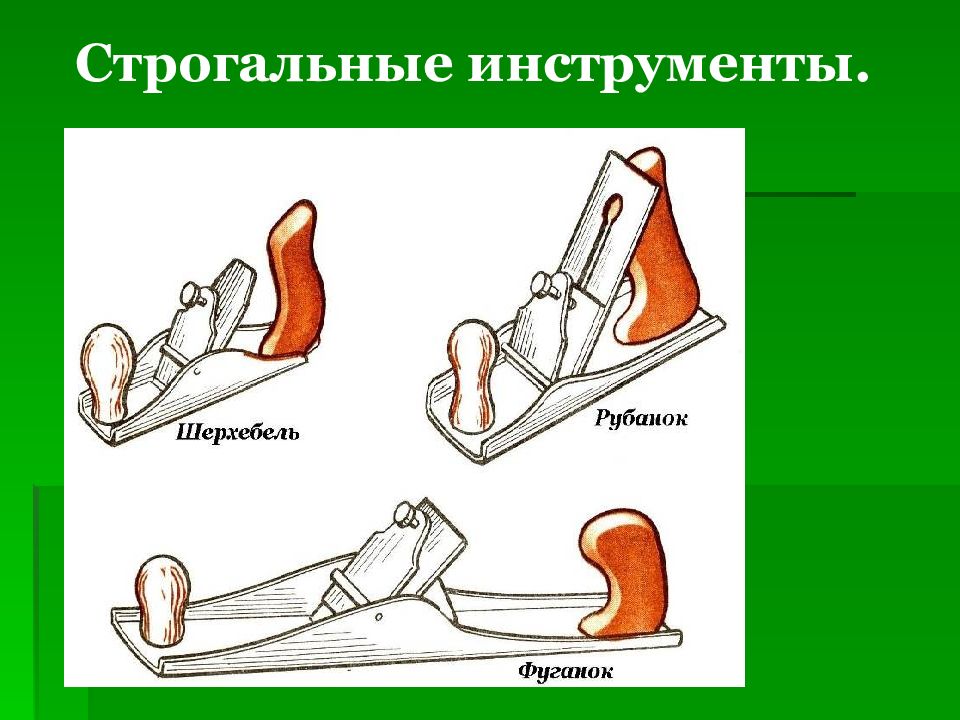 Строгальные инструменты.

Шерхебель

Рубанок

Фуганок